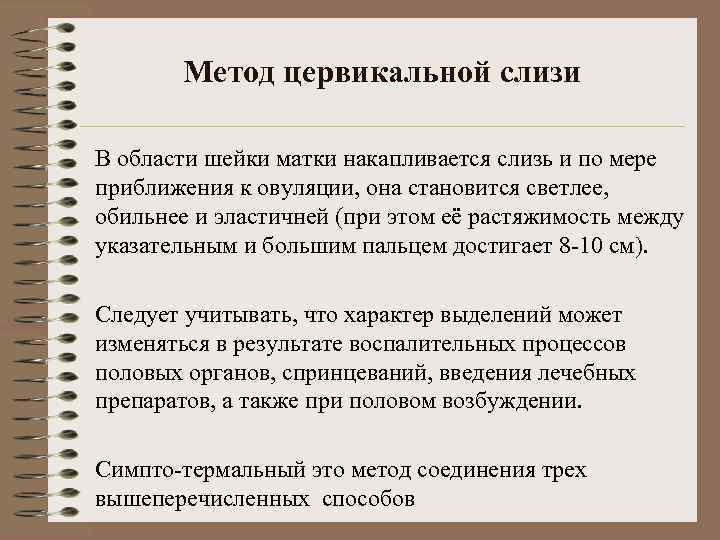 Метод цервикальной слизи

В области шейки матки накапливается слизь и по мере приближения к овуляции, она становится светлее, обильнее и эластичней (при этом её растяжимость между указательным и большим пальцем достигает 8-10 см).

Следует учитывать, что характер выделений может изменяться в результате воспалительных процессов половых органов, спринцеваний, введения лечебных препаратов, а также при половом возбуждении.

Симпто-термальный это метод соединения трех вышеперечисленных способов